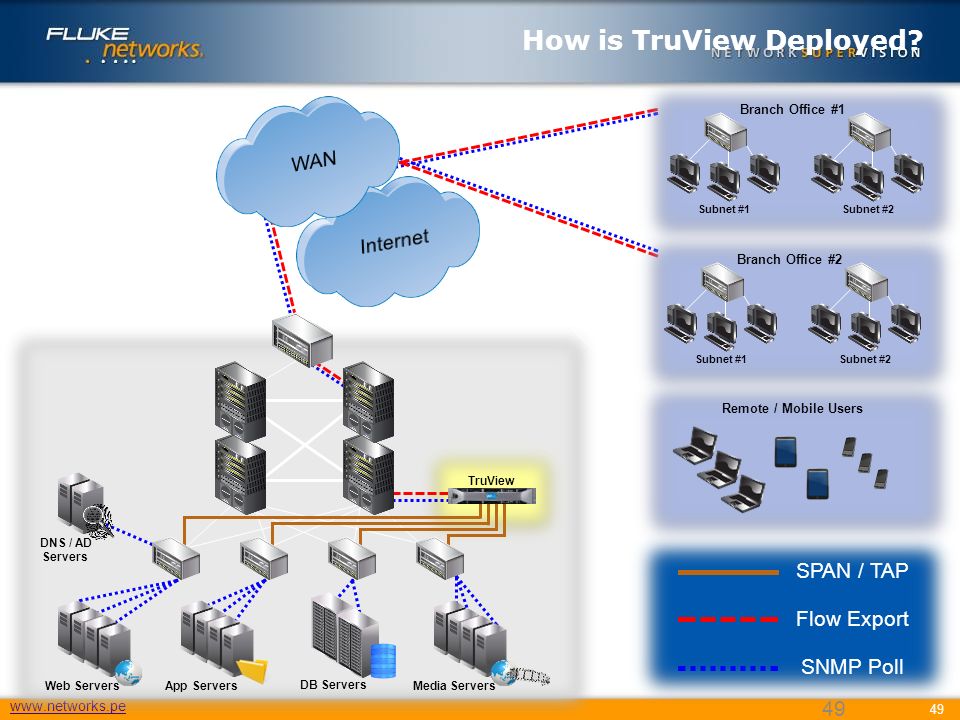 FLUKE networks.

How is TruView Deployed?

NETWORKSUPERVISION

WAN

Internet

Branch Office #1

Subnet #1

Subnet #2

Branch Office #2

Subnet #1

Subnet #2

Remote / Mobile Users

TruView

DNS / AD Servers

Web Servers

App Servers

DB Servers

Media Servers

SPAN / TAP

Flow Export

SNMP Poll

www.networks.pe

49

49